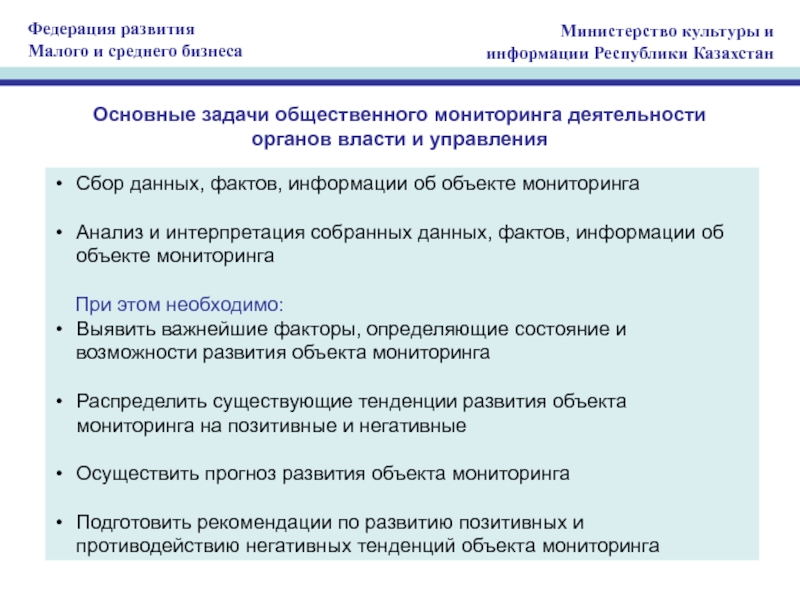 Федерация развития
Малого и среднего бизнеса

Министерство культуры и
информации Республики Казахстан

Основные задачи общественного мониторинга деятельности органов власти и управления

• Сбор данных, фактов, информации об объекте мониторинга

• Анализ и интерпретация собранных данных, фактов, информации об объекте мониторинга

При этом необходимо:
• Выявить важнейшие факторы, определяющие состояние и возможности развития объекта мониторинга

• Распределить существующие тенденции развития объекта мониторинга на позитивные и негативные

• Осуществить прогноз развития объекта мониторинга

• Подготовить рекомендации по развитию позитивных и противодействию негативных тенденций объекта мониторинга